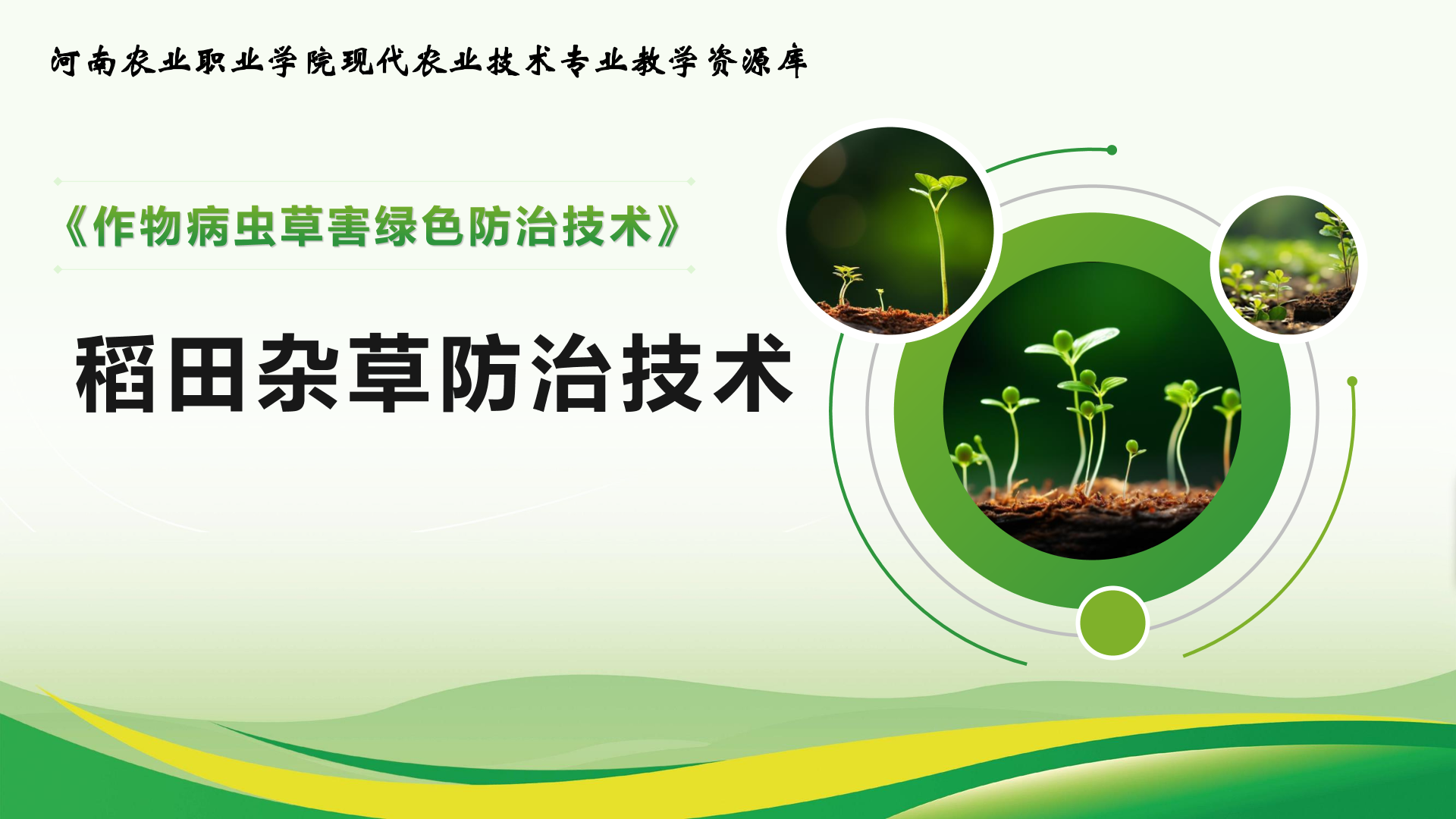 河南农业职业学院现代农业技术专业教学资源库

《作物病虫草害绿色防治技术》

稻田杂草防治技术